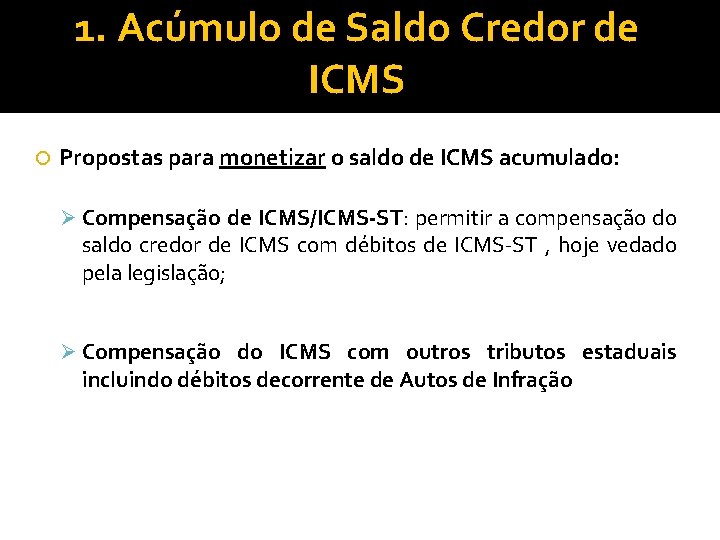 1. Acúmulo de Saldo Credor de ICMS

Propostas para monetizar o saldo de ICMS acumulado:

Compensação de ICMS/ICMS-ST: permitir a compensação do saldo credor de ICMS com débitos de ICMS-ST , hoje vedado pela legislação;

Compensação do ICMS com outros tributos estaduais incluindo débitos decorrente de Autos de Infração